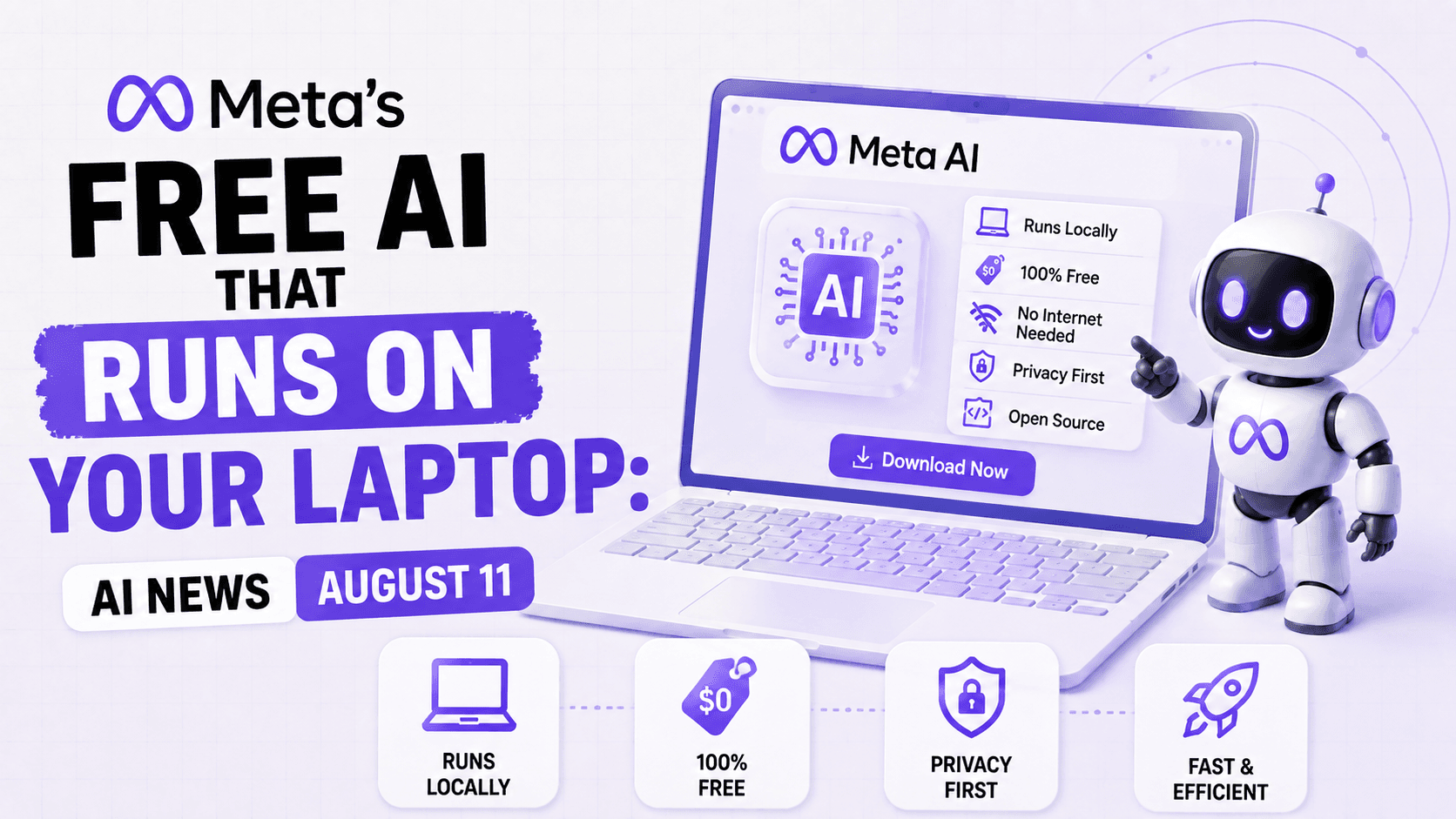 Meta's
FREE AI
THAT
RUNS ON
YOUR LAPTOP:

AI NEWS AUGUST 11

Meta AI

AI

Runs Locally
$0
100% Free
No Internet Needed
Privacy First
Open Source

Download Now

RUNS LOCALLY

$0
100% FREE

PRIVACY FIRST

FAST & EFFICIENT